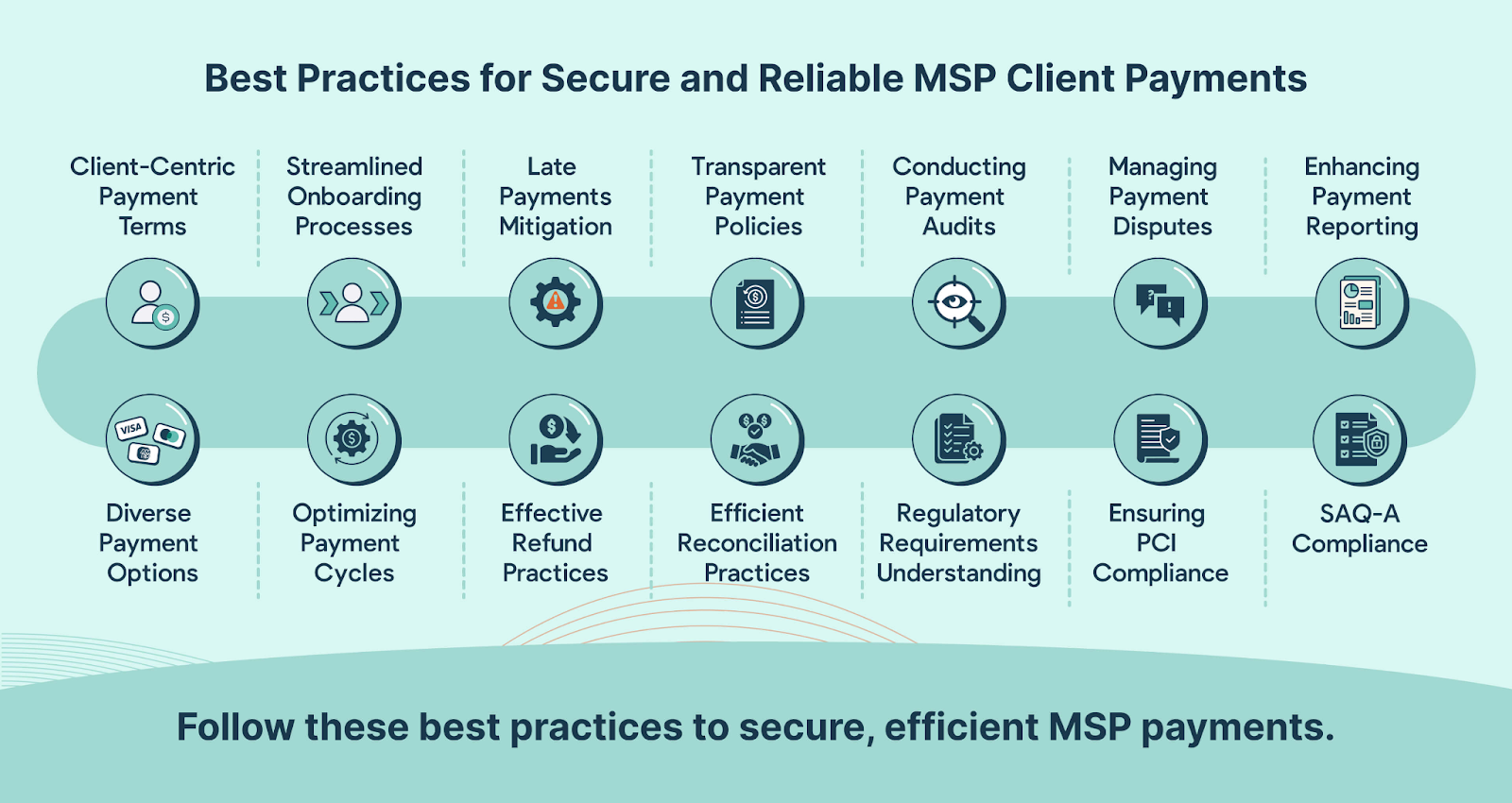 Best Practices for Secure and Reliable MSP Client Payments

Client-Centric Payment Terms

Streamlined Onboarding Processes

Late Payments Mitigation

Transparent Payment Policies

Conducting Payment Audits

Managing Payment Disputes

Enhancing Payment Reporting

VISA

Diverse Payment Options

Optimizing Payment Cycles

Effective Refund Practices

Efficient Reconciliation Practices

Regulatory Requirements Understanding

Ensuring PCI Compliance

SAQ-A Compliance

Follow these best practices to secure, efficient MSP payments.